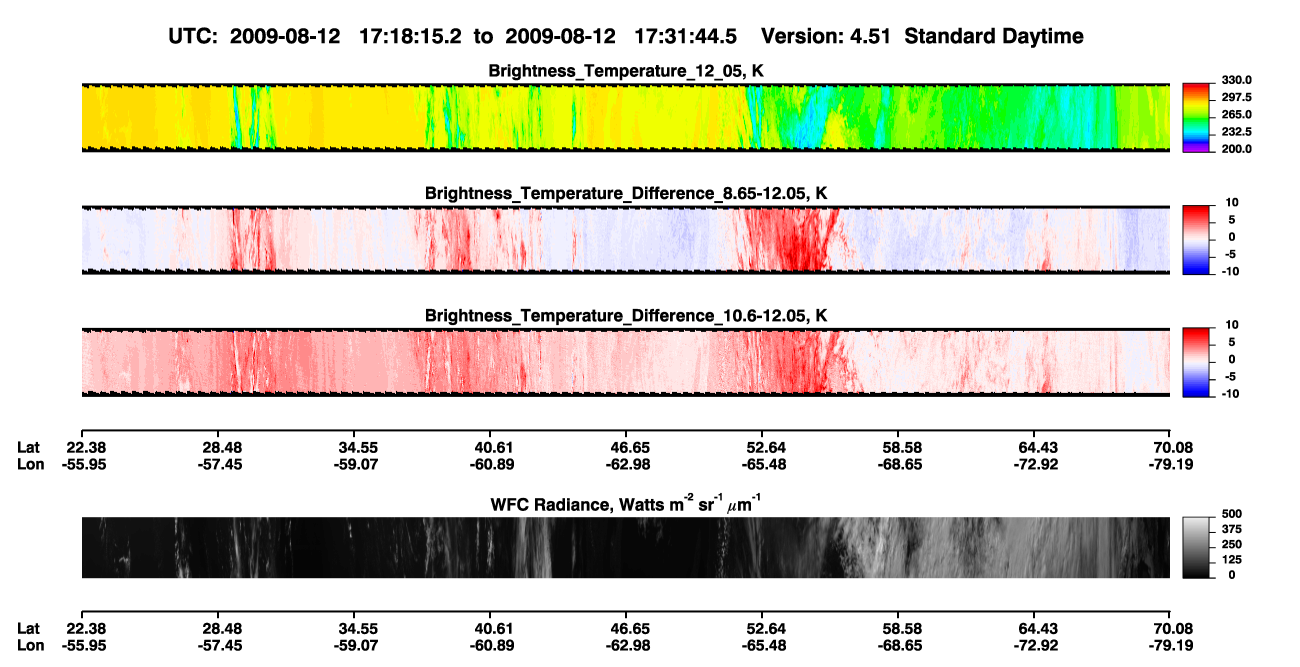 UTC: 2009-08-12 17:18:15.2 to 2009-08-12 17:31:44.5 Version: 4.51 Standard Daytime

Brightness_Temperature_12_05, K

330.0
297.5
265.0
232.5
200.0

Brightness_Temperature_Difference_8.65-12.05, K

10
5
0
-5
-10

Brightness_Temperature_Difference_10.6-12.05, K

10
5
0
-5
-10

| Lat | 22.38 | 28.48 | 34.55 | 40.61 | 46.65 | 52.64 | 58.58 | 64.43 | 70.08 |
|---|---|---|---|---|---|---|---|---|---|
| Lon | -55.95 | -57.45 | -59.07 | -60.89 | -62.98 | -65.48 | -68.65 | -72.92 | -79.19 |

WFC Radiance, Watts $m^{-2}$ $sr^{-1}$ $\mu m^{-1}$

500
375
250
125
0

| Lat | 22.38 | 28.48 | 34.55 | 40.61 | 46.65 | 52.64 | 58.58 | 64.43 | 70.08 |
|---|---|---|---|---|---|---|---|---|---|
| Lon | -55.95 | -57.45 | -59.07 | -60.89 | -62.98 | -65.48 | -68.65 | -72.92 | -79.19 |